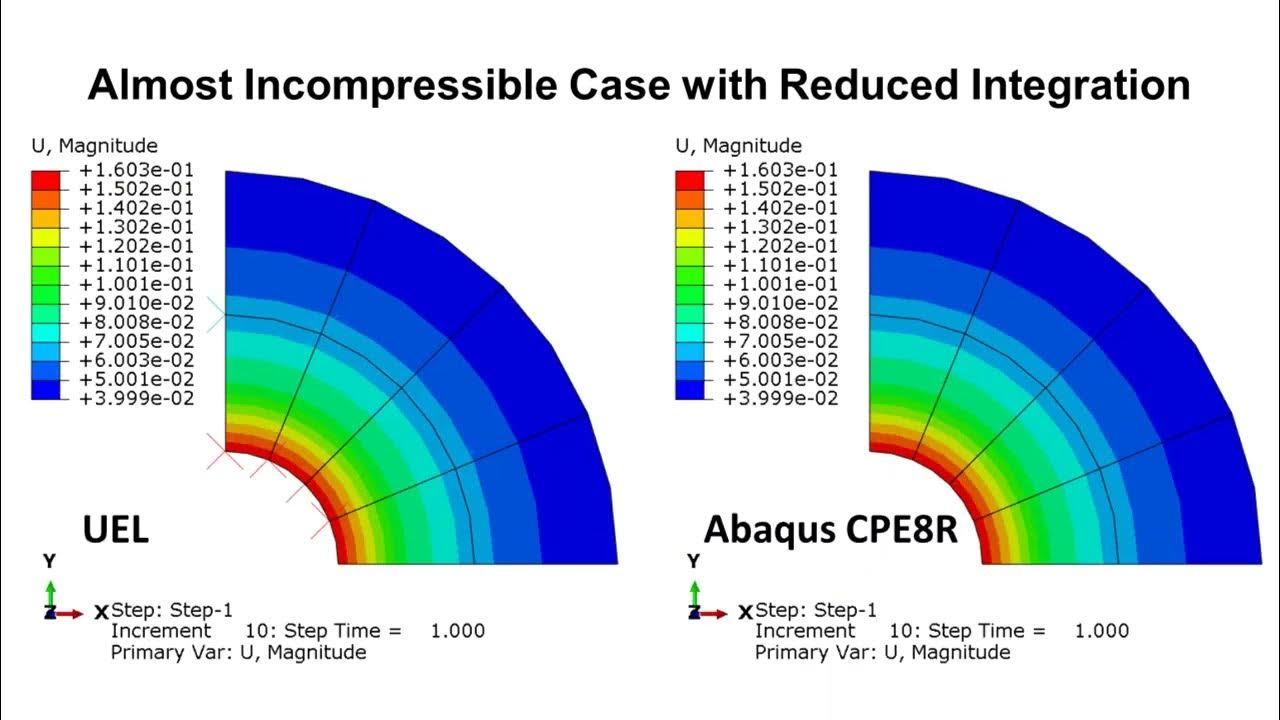 Almost Incompressible Case with Reduced Integration

U, Magnitude
+1.603e-01
+1.502e-01
+1.402e-01
+1.302e-01
+1.202e-01
+1.101e-01
+1.001e-01
+9.010e-02
+8.008e-02
+7.005e-02
+6.003e-02
+5.001e-02
+3.999e-02

UEL

Y
Z X Step: Step-1
Increment 10: Step Time = 1.000
Primary Var: U, Magnitude

U, Magnitude
+1.603e-01
+1.502e-01
+1.402e-01
+1.302e-01
+1.202e-01
+1.101e-01
+1.001e-01
+9.010e-02
+8.008e-02
+7.005e-02
+6.003e-02
+5.001e-02
+3.999e-02

Abaqus CPE8R

Y
Z X Step: Step-1
Increment 10: Step Time = 1.000
Primary Var: U, Magnitude